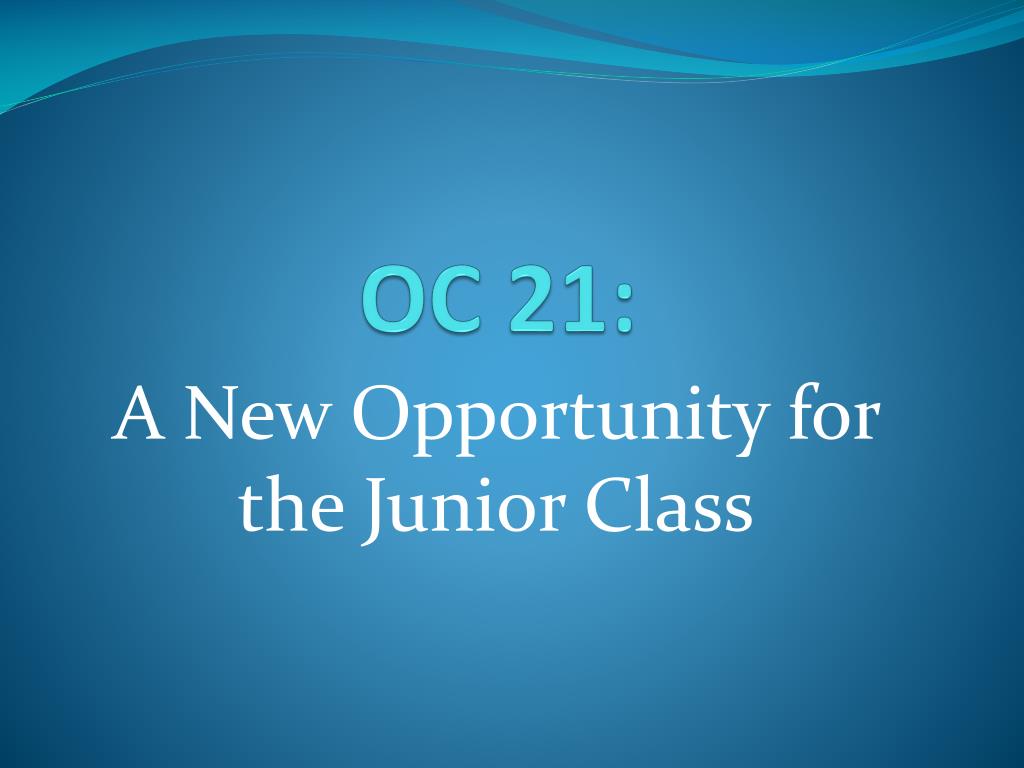 OC 21:

A New Opportunity for the Junior Class